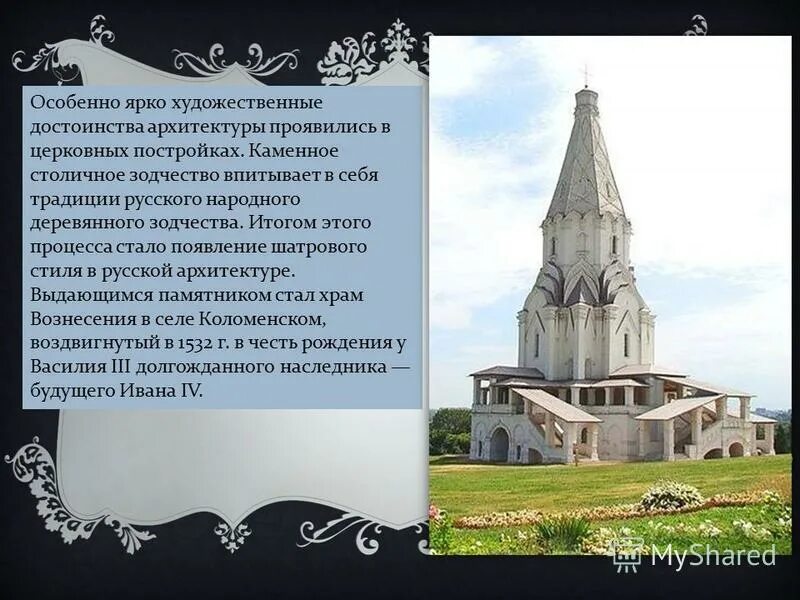 Особенно ярко художественные достоинства архитектуры проявились в церковных постройках. Каменное столичное зодчество впитывает в себя традиции русского народного деревянного зодчества. Итогом этого процесса стало появление шатрового стиля в русской архитектуре. Выдающимся памятником стал храм Вознесения в селе Коломенском, воздвигнутый в 1532 г. в честь рождения у Василия III долгожданного наследника — будущего Ивана IV.

MyShared